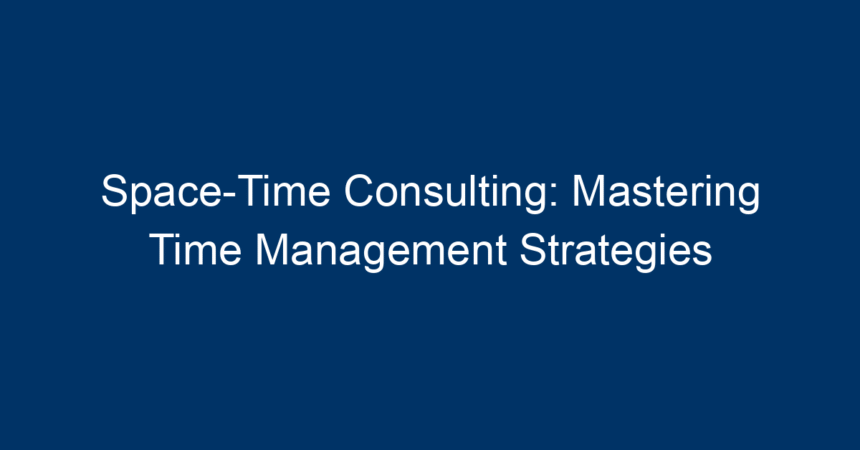 Space-Time Consulting: Mastering Time Management Strategies